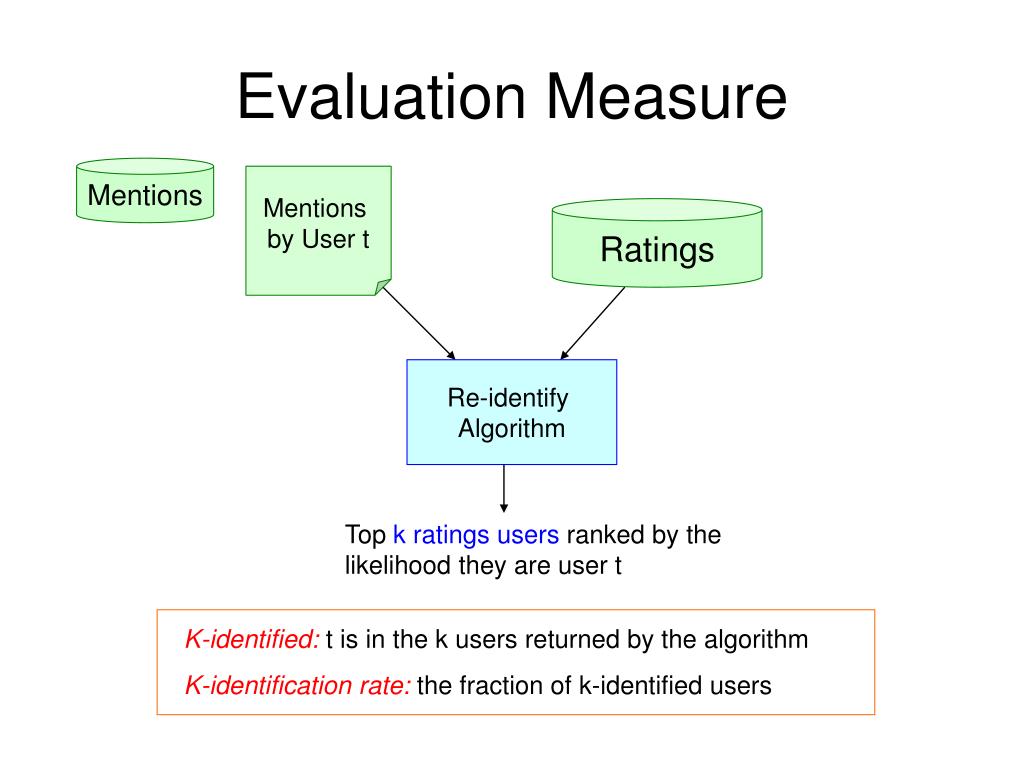 Evaluation Measure

Mentions

Mentions by User t

Ratings

Re-identify Algorithm

Top k ratings users ranked by the likelihood they are user t

K-identified: t is in the k users returned by the algorithm

K-identification rate: the fraction of k-identified users